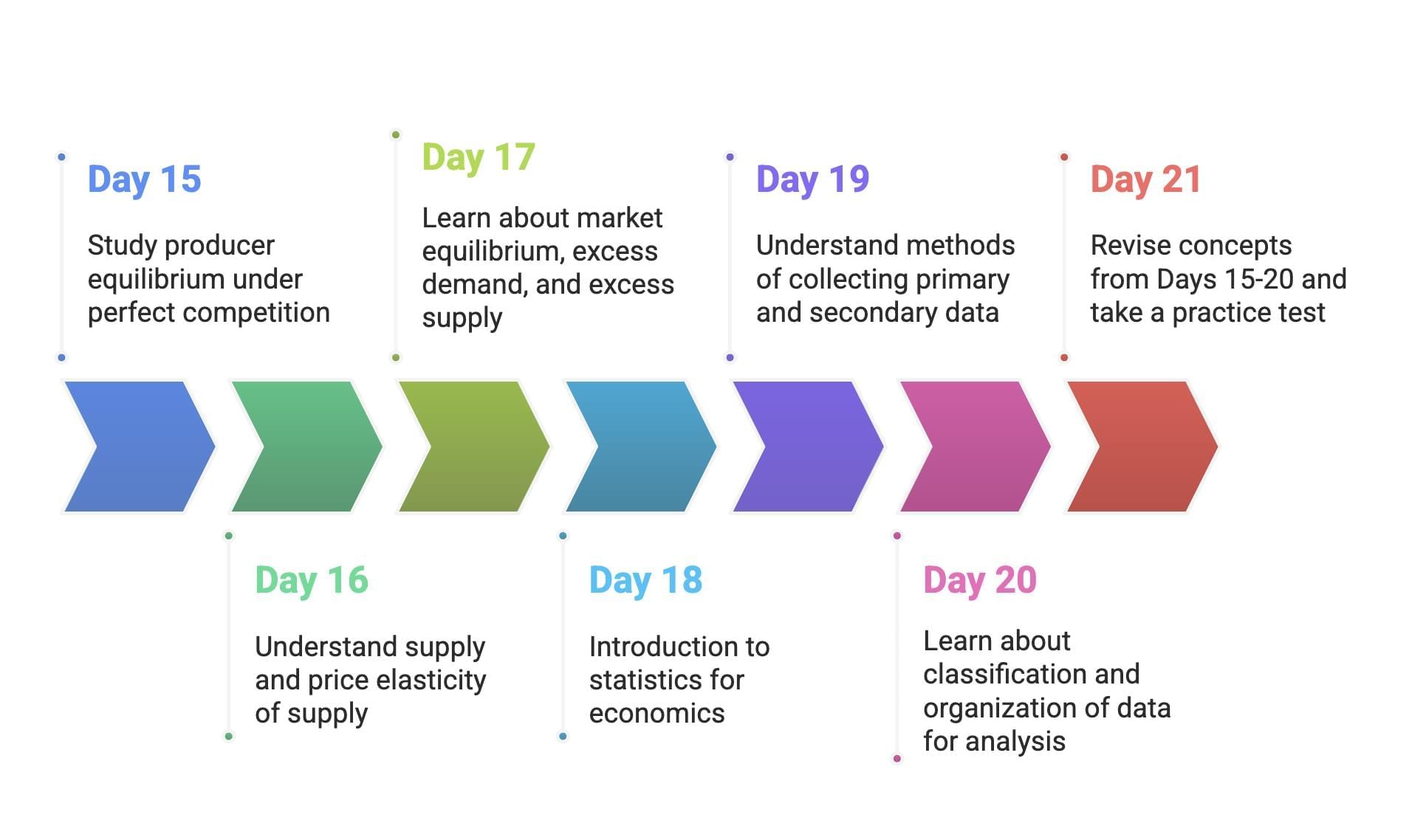 Day 15

Study producer equilibrium under perfect competition

Day 16

Understand supply and price elasticity of supply

Day 17

Learn about market equilibrium, excess demand, and excess supply

Day 18

Introduction to statistics for economics

Day 19

Understand methods of collecting primary and secondary data

Day 20

Learn about classification and organization of data for analysis

Day 21

Revise concepts from Days 15-20 and take a practice test